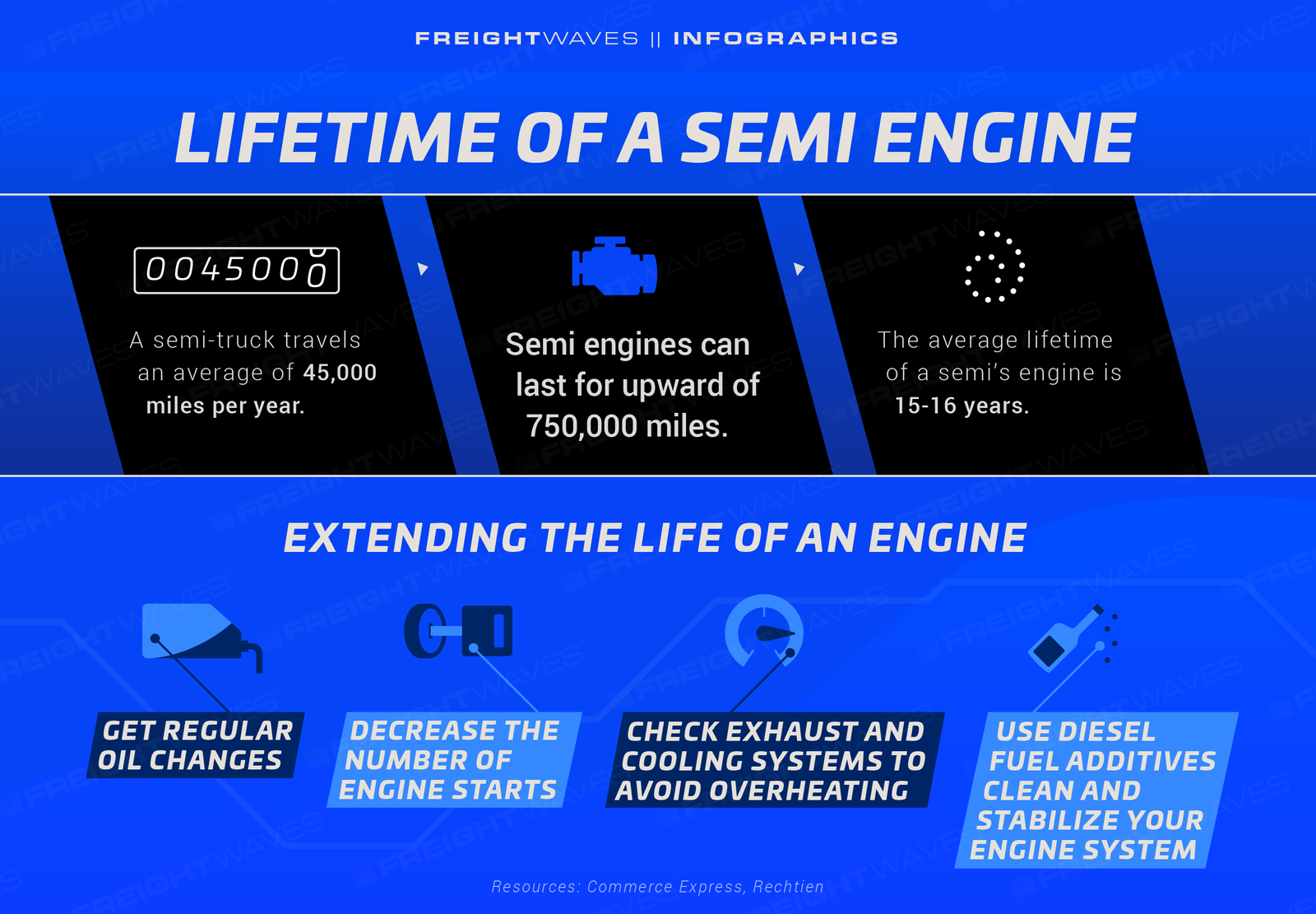 FREIGHTWAVES || INFOGRAPHICS

LIFETIME OF A SEMI ENGINE

0045000

A semi-truck travels an average of 45,000 miles per year.

Semi engines can last for upward of 750,000 miles.

The average lifetime of a semi's engine is 15-16 years.

EXTENDING THE LIFE OF AN ENGINE

GET REGULAR OIL CHANGES

DECREASE THE NUMBER OF ENGINE STARTS

CHECK EXHAUST AND COOLING SYSTEMS TO AVOID OVERHEATING

USE DIESEL FUEL ADDITIVES CLEAN AND STABILIZE YOUR ENGINE SYSTEM

Resources: Commerce Express, Rechtien